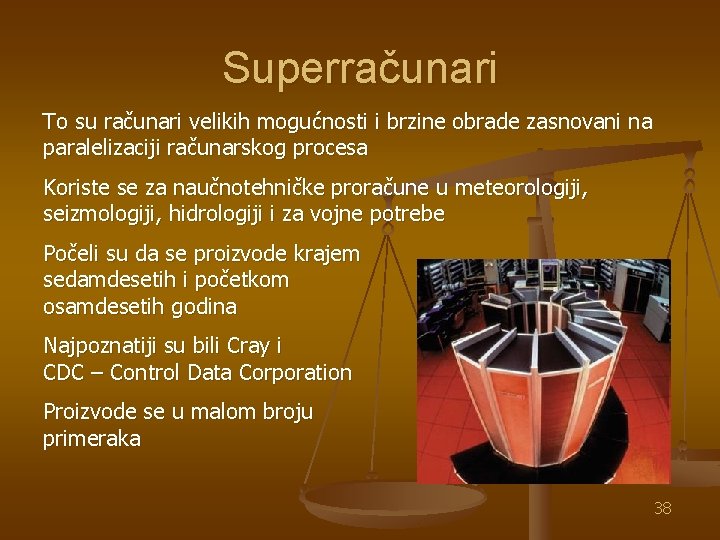 Superračunari

To su računari velikih mogućnosti i brzine obrade zasnovani na paralelizaciji računarskog procesa

Koriste se za naučnotehničke proračune u meteorologiji, seizmologiji, hidrologiji i za vojne potrebe

Počeli su da se proizvode krajem sedamdesetih i početkom osamdesetih godina

Najpoznatiji su bili Cray i CDC – Control Data Corporation

Proizvode se u malom broju primeraka

38